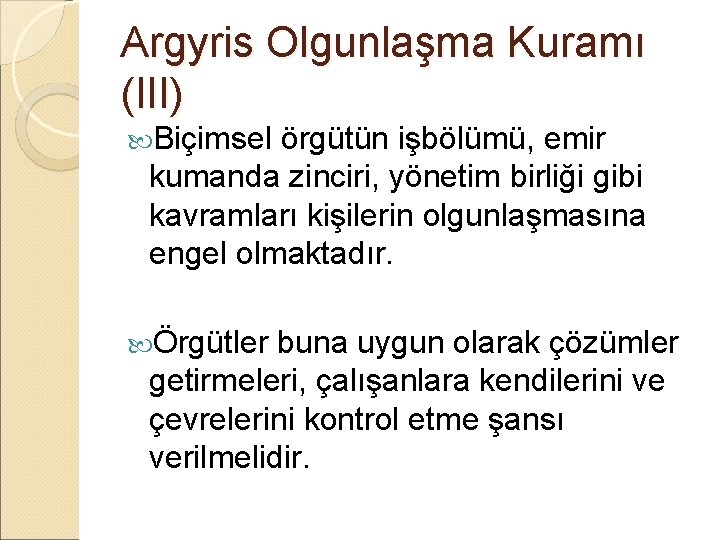 Argyris Olgunlaşma Kuramı (III)

Biçimsel örgütün işbölümü, emir kumanda zinciri, yönetim birliği gibi kavramları kişilerin olgunlaşmasına engel olmaktadır.

Örgütler buna uygun olarak çözümler getirmeleri, çalışanlara kendilerini ve çevrelerini kontrol etme şansı verilmelidir.